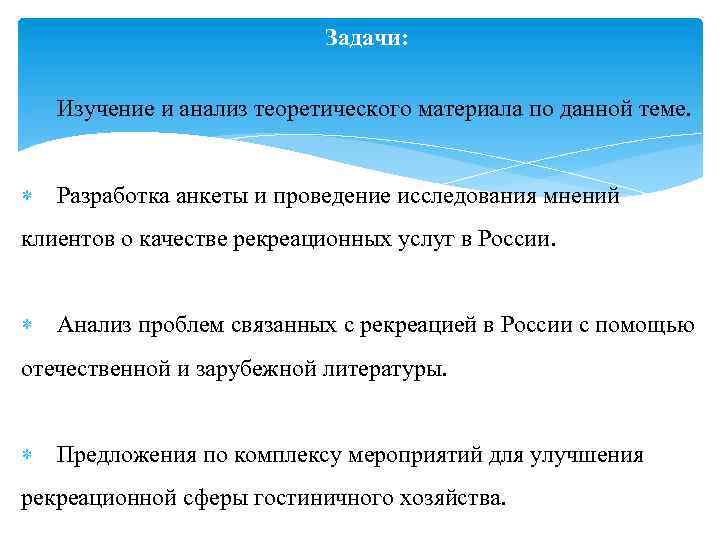 Задачи:

Изучение и анализ теоретического материала по данной теме.

Разработка анкеты и проведение исследования мнений клиентов о качестве рекреационных услуг в России.

Анализ проблем связанных с рекреацией в России с помощью отечественной и зарубежной литературы.

Предложения по комплексу мероприятий для улучшения рекреационной сферы гостиничного хозяйства.